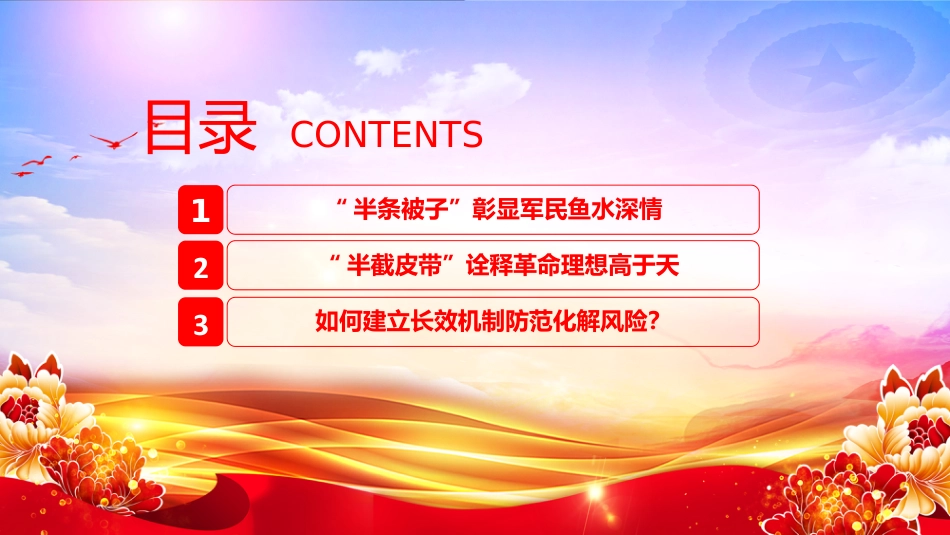 目录 CONTENTS

1 “半条被子”彰显军民鱼水深情

2 “半截皮带”诠释革命理想高于天

3 如何建立长效机制防范化解风险?